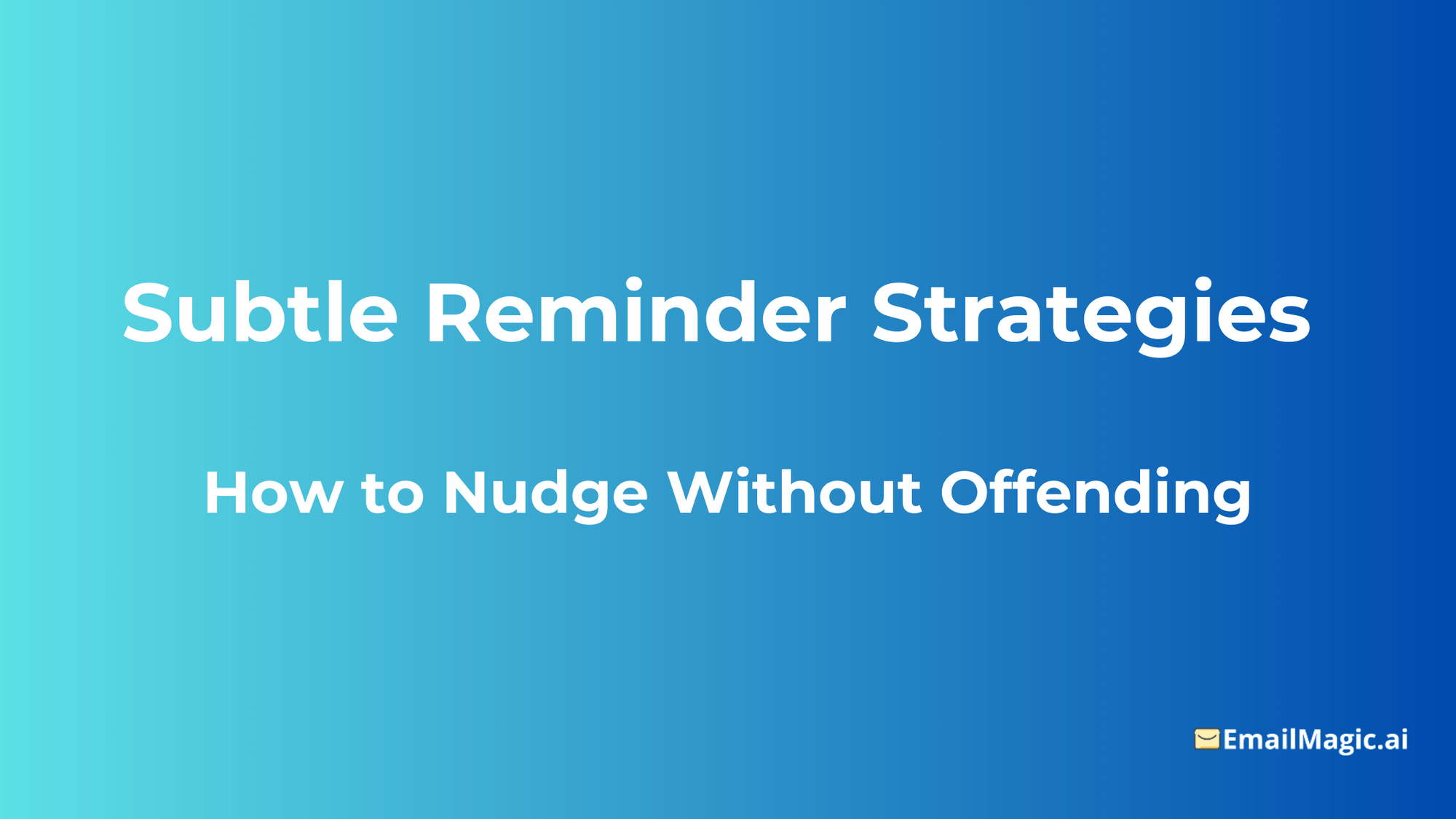 Subtle Reminder Strategies

How to Nudge Without Offending

EmailMagic.ai